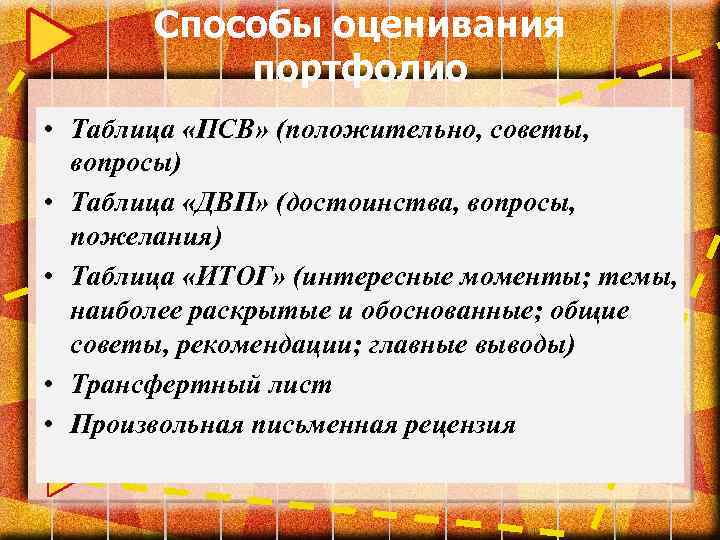 Способы оценивания портфолио

• Таблица «ПСВ» (положительно, советы, вопросы)
• Таблица «ДВП» (достоинства, вопросы, пожелания)
• Таблица «ИТОГ» (интересные моменты; темы, наиболее раскрытые и обоснованные; общие советы, рекомендации; главные выводы)
• Трансфертный лист
• Произвольная письменная рецензия